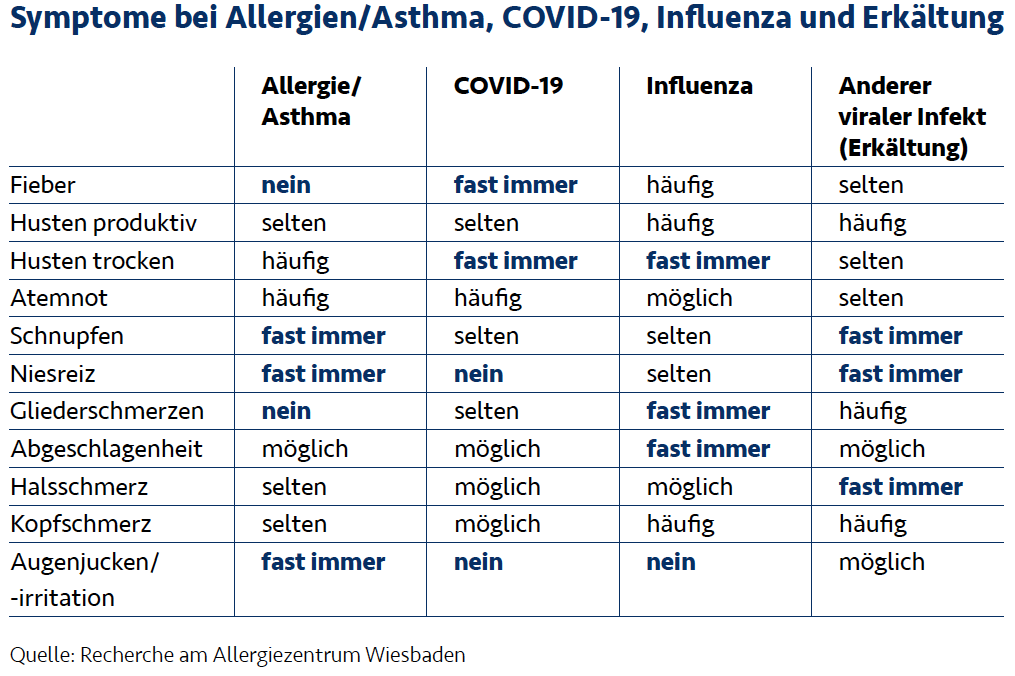 Symptome bei Allergien/Asthma, COVID-19, Influenza und Erkältung

| | Allergie/ Asthma | COVID-19 | Influenza | Anderer viraler Infekt (Erkältung) |
|---|---|---|---|---|
| Fieber | nein | fast immer | häufig | selten |
| Husten produktiv | selten | selten | häufig | häufig |
| Husten trocken | häufig | fast immer | fast immer | selten |
| Atemnot | häufig | häufig | möglich | selten |
| Schnupfen | fast immer | selten | selten | fast immer |
| Niesreiz | fast immer | nein | selten | fast immer |
| Gliederschmerzen | nein | selten | fast immer | häufig |
| Abgeschlagenheit | möglich | möglich | fast immer | möglich |
| Halsschmerz | selten | möglich | möglich | fast immer |
| Kopfschmerz | selten | möglich | häufig | häufig |
| Augenjucken/ -irritation | fast immer | nein | nein | möglich |

Quelle: Recherche am Allergiezentrum Wiesbaden